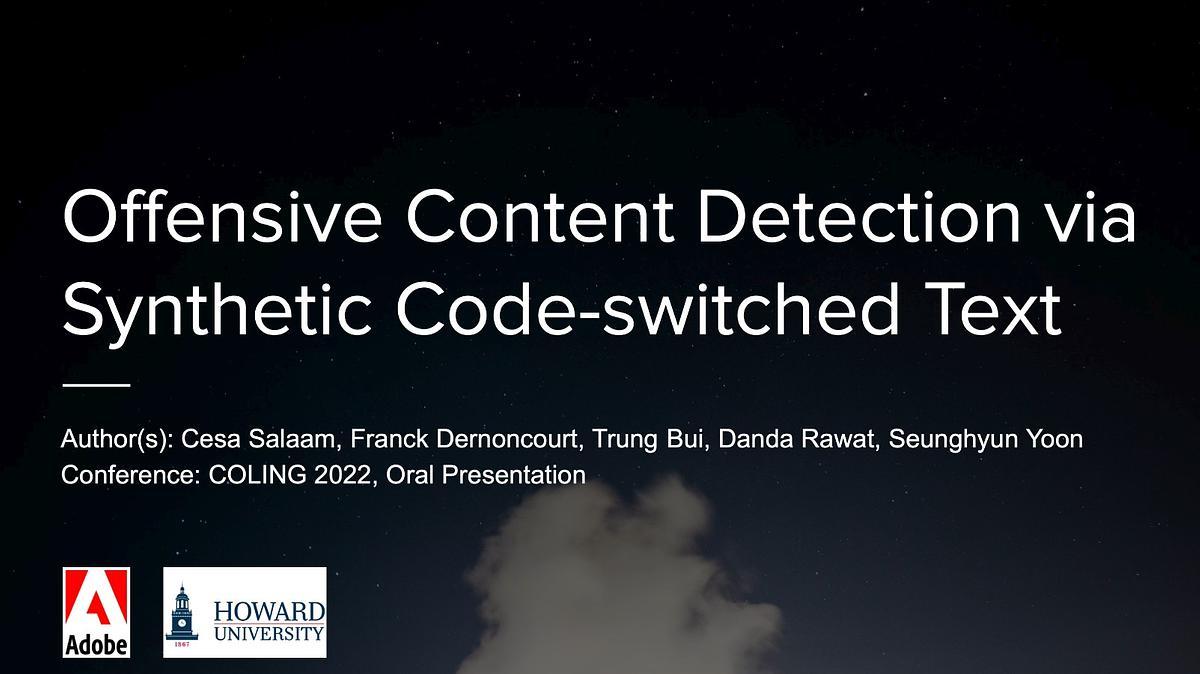 Offensive Content Detection via Synthetic Code-switched Text

Author(s): Cesa Salaam, Franck Dernoncourt, Trung Bui, Danda Rawat, Seunghyun Yoon
Conference: COLING 2022, Oral Presentation

Adobe

1867 HOWARD UNIVERSITY